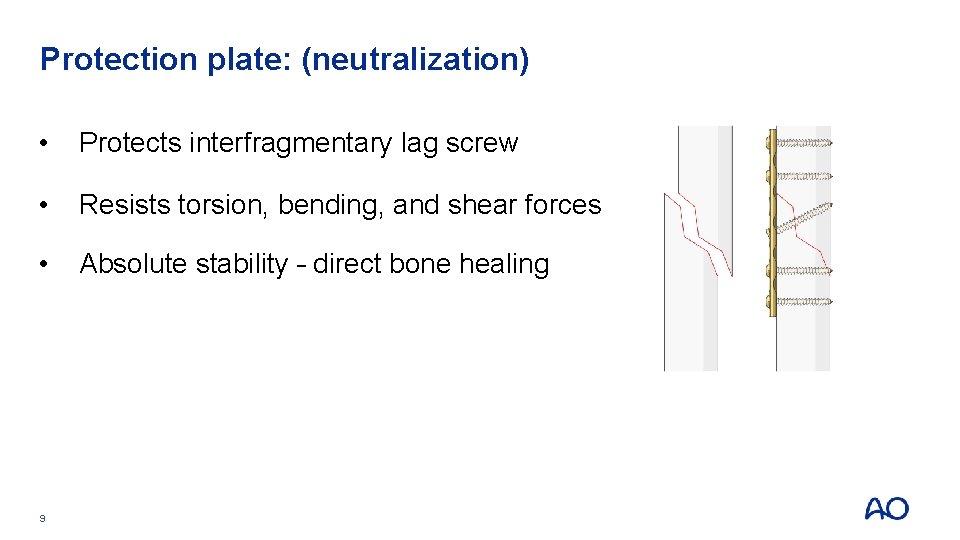 Protection plate: (neutralization)

• Protects interfragmentary lag screw

• Resists torsion, bending, and shear forces

• Absolute stability – direct bone healing

9

AO